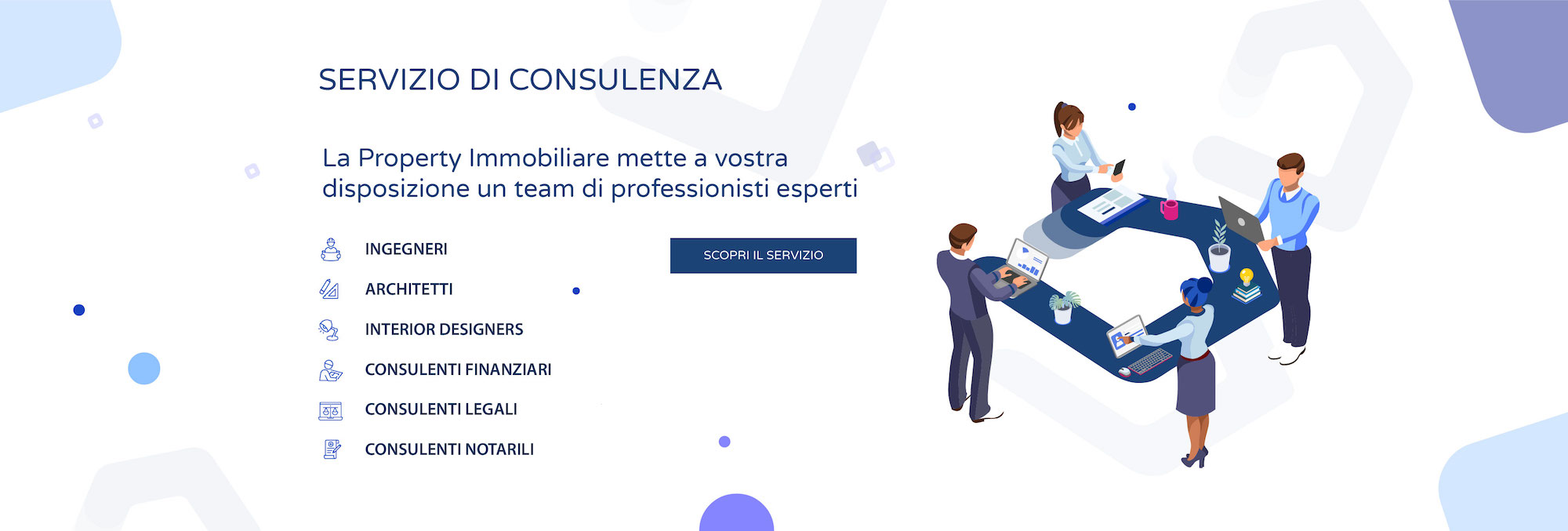 SERVIZIO DI CONSULENZA

La Property Immobiliare mette a vostra disposizione un team di professionisti esperti

INGEGNERI

ARCHITETTI

INTERIOR DESIGNERS

CONSULENTI FINANZIARI

CONSULENTI LEGALI

CONSULENTI NOTARILI

SCOPRI IL SERVIZIO